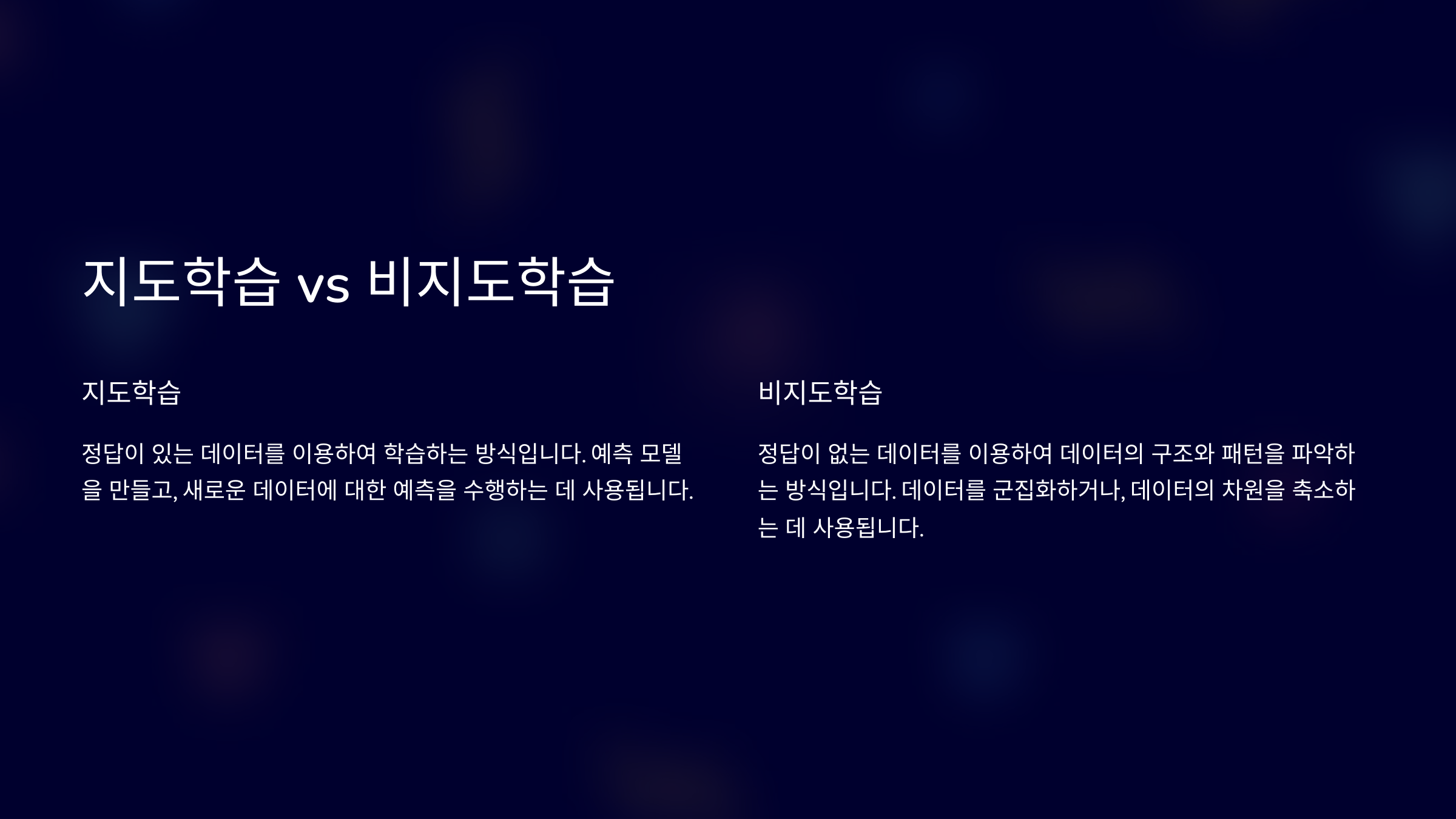 지도학습 vs 비지도학습

지도학습

정답이 있는 데이터를 이용하여 학습하는 방식입니다. 예측 모델을 만들고, 새로운 데이터에 대한 예측을 수행하는 데 사용됩니다.

비지도학습

정답이 없는 데이터를 이용하여 데이터의 구조와 패턴을 파악하는 방식입니다. 데이터를 군집화하거나, 데이터의 차원을 축소하는 데 사용됩니다.